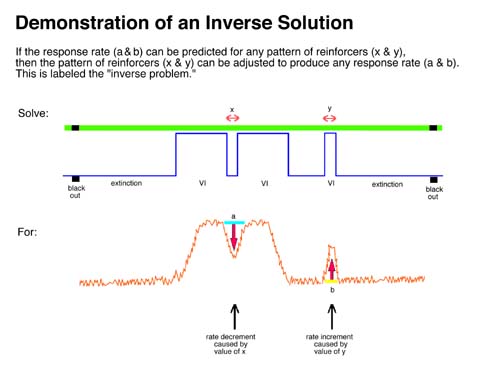 Demonstration of an Inverse Solution

If the response rate (a & b) can be predicted for any pattern of reinforcers (x & y), then the pattern of reinforcers (x & y) can be adjusted to produce any response rate (a & b). This is labeled the "inverse problem."

Solve:

x

y

black out

extinction

VI

VI

VI

extinction

black out

For:

a

b

rate decrement caused by value of x

rate increment caused by value of y